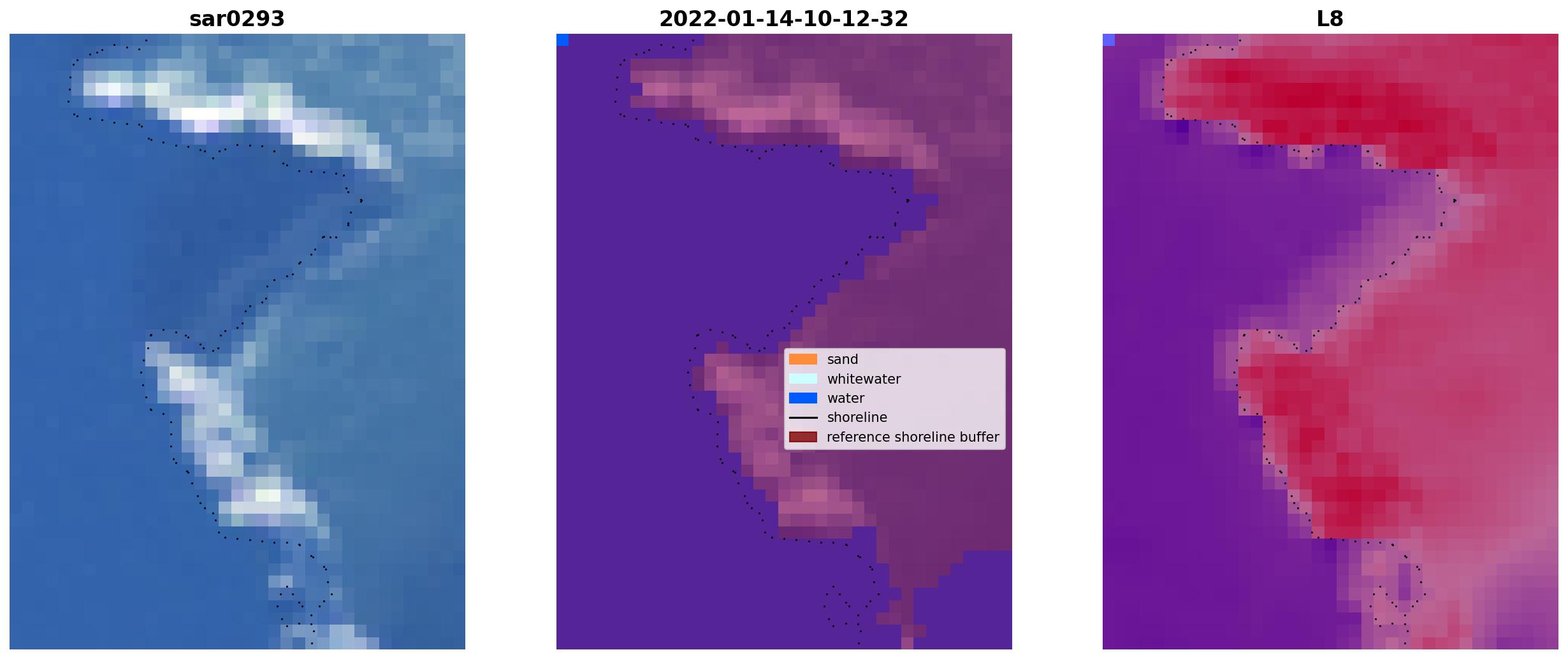 sar0293

2022-01-14-10-12-32

sand
whitewater
water
shoreline
reference shoreline buffer

L8